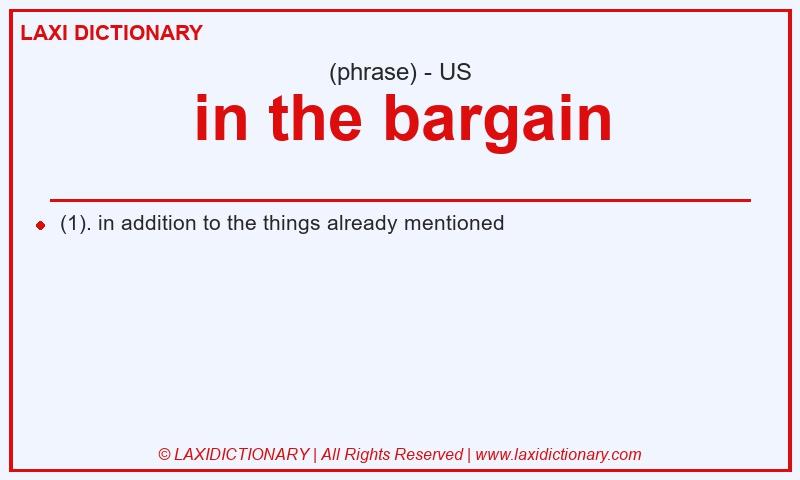 LAXI DICTIONARY

(phrase) - US

in the bargain

(1). in addition to the things already mentioned

© LAXIDICTIONARY | All Rights Reserved | www.laxidictionary.com